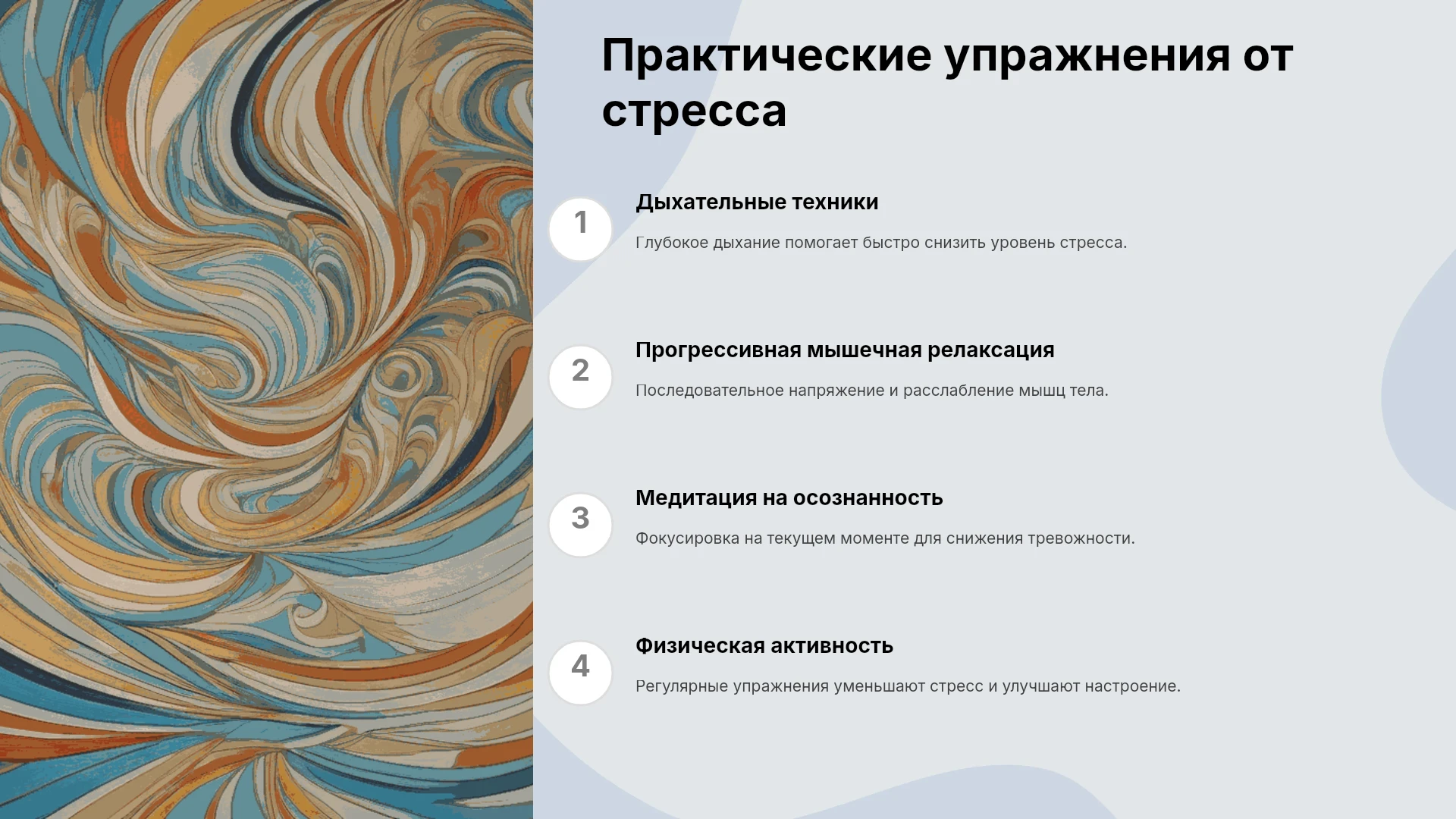 Практические упражнения от стресса

1

Дыхательные техники

Глубокое дыхание помогает быстро снизить уровень стресса.

2

Прогрессивная мышечная релаксация

Последовательное напряжение и расслабление мышц тела.

3

Медитация на осознанность

Фокусировка на текущем моменте для снижения тревожности.

4

Физическая активность

Регулярные упражнения уменьшают стресс и улучшают настроение.